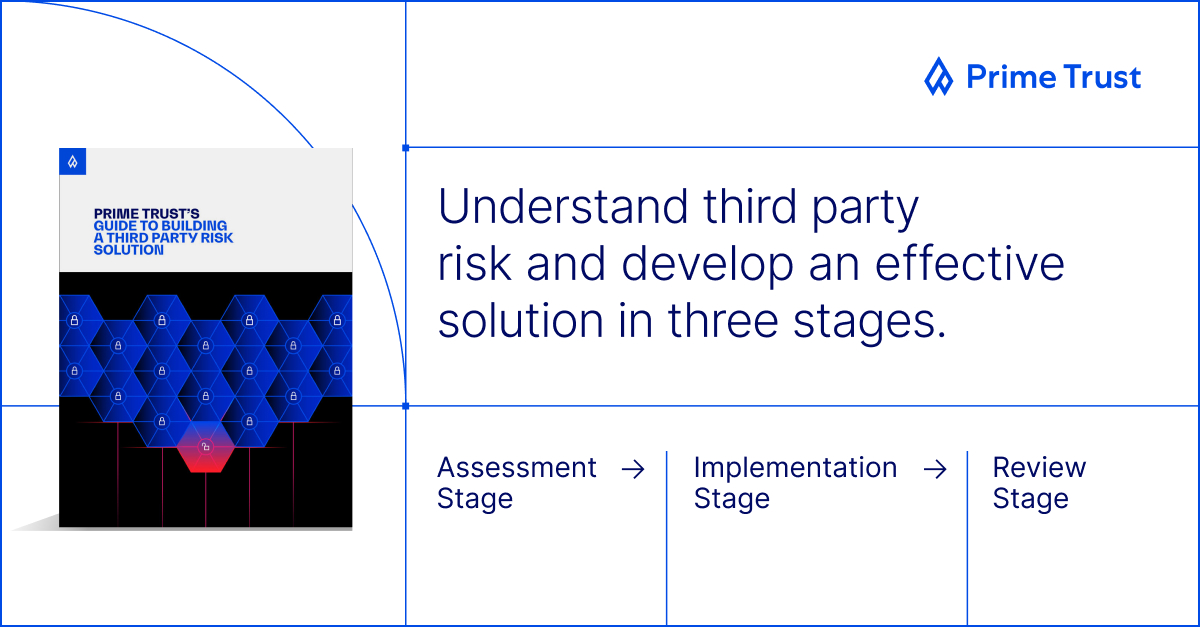 PRIME TRUST'S GUIDE TO BUILDING A THIRD PARTY RISK SOLUTION

Prime Trust

Understand third party risk and develop an effective solution in three stages.

Assessment Stage →

Implementation Stage →

Review Stage